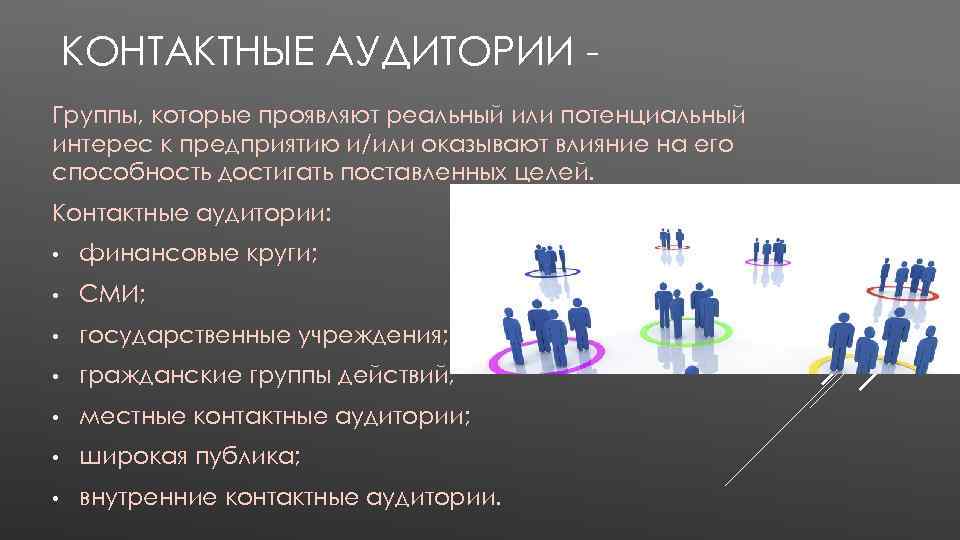 КОНТАКТНЫЕ АУДИТОРИИ -

Группы, которые проявляют реальный или потенциальный интерес к предприятию и/или оказывают влияние на его способность достигать поставленных целей.

Контактные аудитории:

• финансовые круги;
• СМИ;
• государственные учреждения;
• гражданские группы действий;
• местные контактные аудитории;
• широкая публика;
• внутренние контактные аудитории.